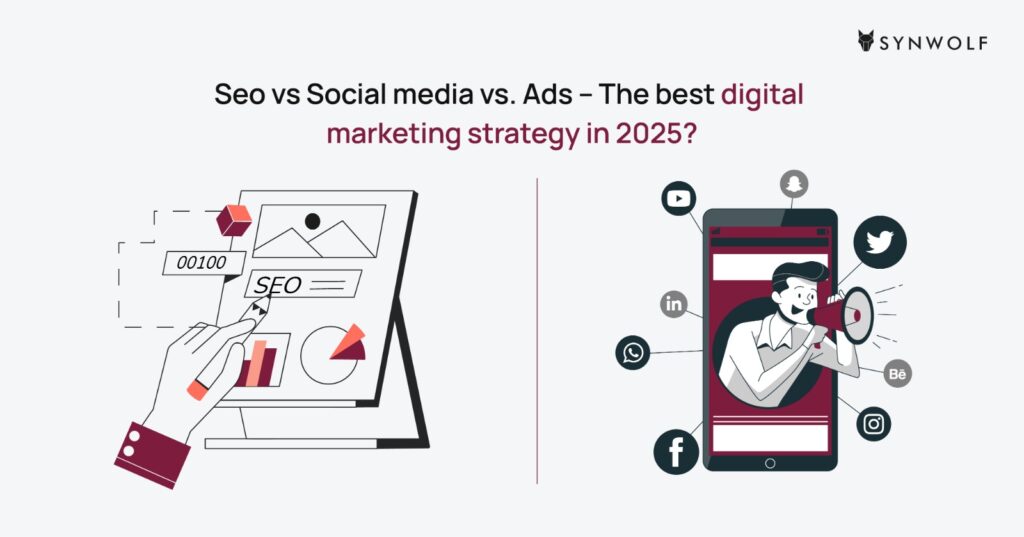 SYNWOLF

Seo vs Social media vs. Ads – The best digital marketing strategy in 2025?

00100

SEO

in

Bē

f